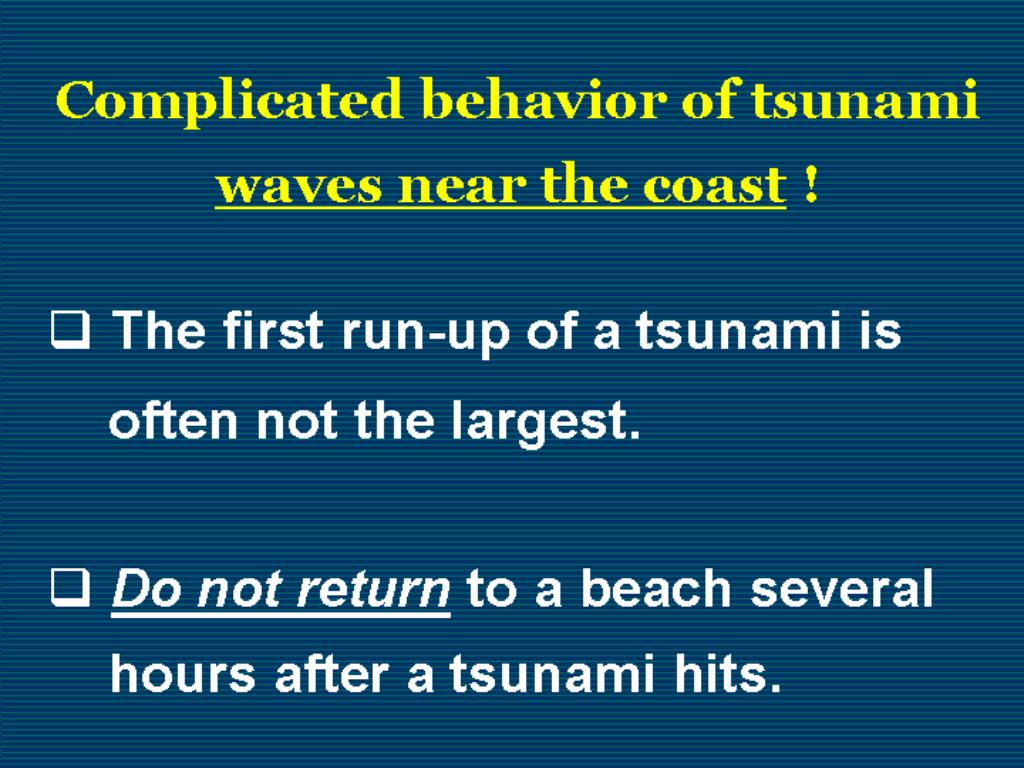 Complicated behavior of tsunami waves near the coast !

❑ The first run-up of a tsunami is often not the largest.

❑ Do not return to a beach several hours after a tsunami hits.